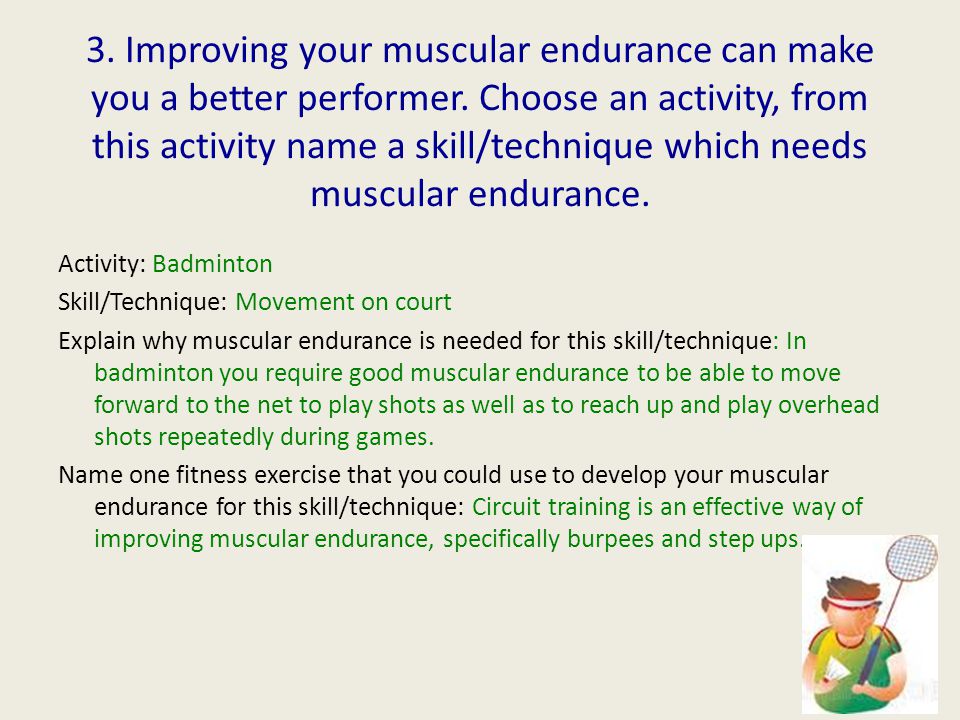 3. Improving your muscular endurance can make you a better performer. Choose an activity, from this activity name a skill/technique which needs muscular endurance.

Activity: Badminton

Skill/Technique: Movement on court

Explain why muscular endurance is needed for this skill/technique: In badminton you require good muscular endurance to be able to move forward to the net to play shots as well as to reach up and play overhead shots repeatedly during games.

Name one fitness exercise that you could use to develop your muscular endurance for this skill/technique: Circuit training is an effective way of improving muscular endurance, specifically burpees and step ups.